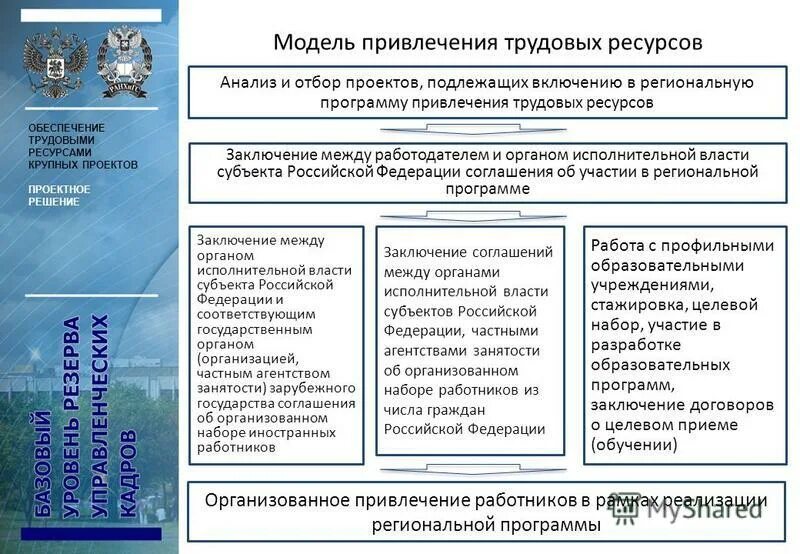 ОБЕСПЕЧЕНИЕ ТРУДОВЫМИ РЕСУРСАМИ КРУПНЫХ ПРОЕКТОВ

ПРОЕКТНОЕ РЕШЕНИЕ

БАЗОВЫЙ УРОВЕНЬ РЕЗЕРВА УПРАВЛЕНЧЕСКИХ КАДРОВ

Модель привлечения трудовых ресурсов

Анализ и отбор проектов, подлежащих включению в региональную программу привлечения трудовых ресурсов

Заключение между работодателем и органом исполнительной власти субъекта Российской Федерации соглашения об участии в региональной программе

Заключение между органом исполнительной власти субъекта Российской Федерации и соответствующим государственным органом (организацией, частным агентством занятости) зарубежного государства соглашения об организованном наборе иностранных работников

Заключение соглашений между органами исполнительной власти субъектов Российской Федерации, частными агентствами занятости об организованном наборе работников из числа граждан Российской Федерации

Работа с профильными образовательными учреждениями, стажировка, целевой набор, участие в разработке образовательных программ, заключение договоров о целевом приеме (обучении)

Организованное привлечение работников в рамках реализации региональной программы

MyShared